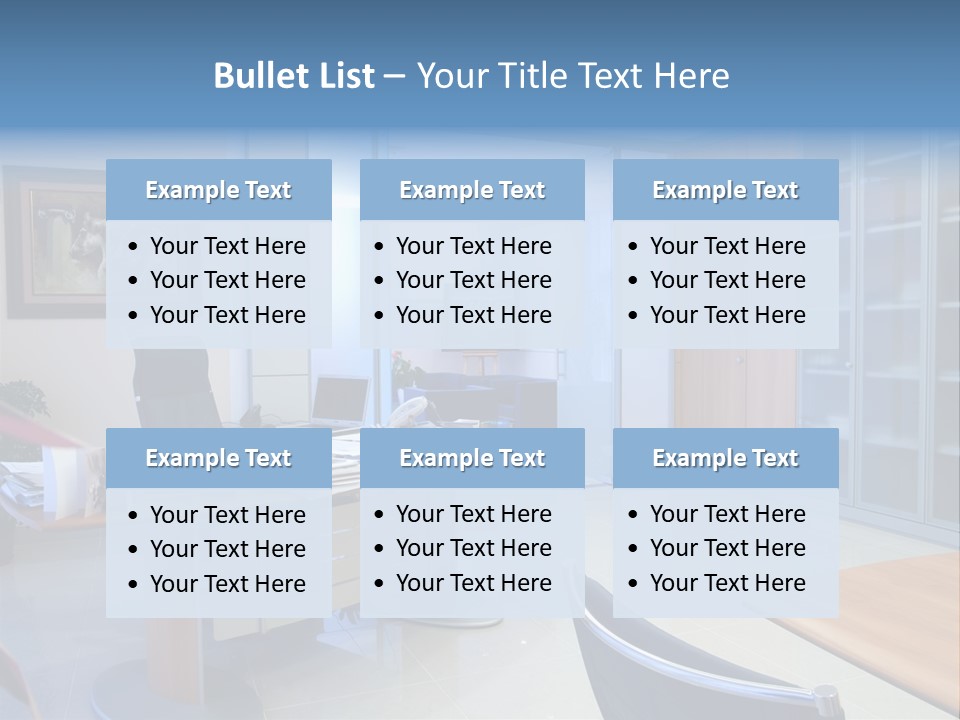 Bullet List – Your Title Text Here

Example Text
• Your Text Here
• Your Text Here
• Your Text Here

Example Text
• Your Text Here
• Your Text Here
• Your Text Here

Example Text
• Your Text Here
• Your Text Here
• Your Text Here

Example Text
• Your Text Here
• Your Text Here
• Your Text Here

Example Text
• Your Text Here
• Your Text Here
• Your Text Here

Example Text
• Your Text Here
• Your Text Here
• Your Text Here